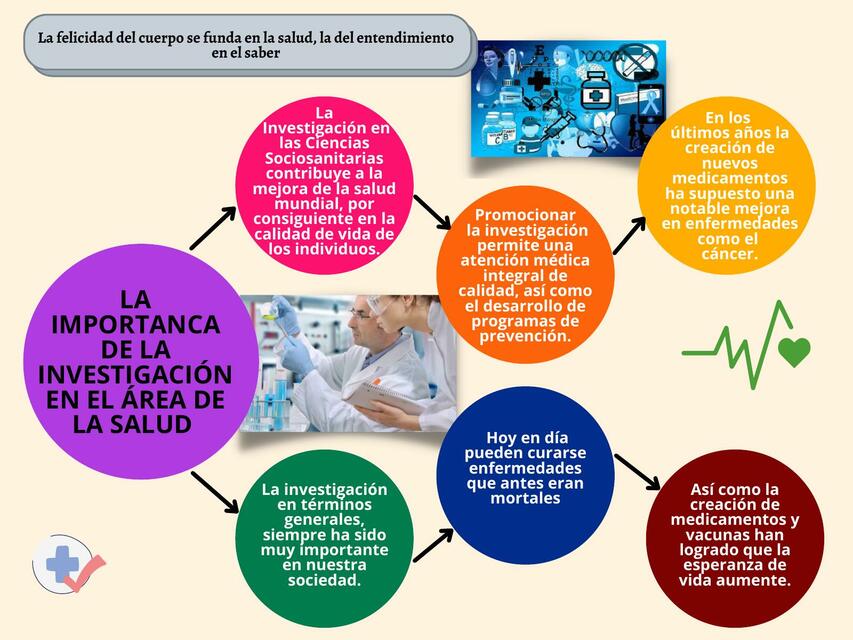 La felicidad del cuerpo se funda en la salud, la del entendimiento en el saber

LA IMPORTANCA DE LA INVESTIGACIÓN EN EL ÁREA DE LA SALUD

La Investigación en las Ciencias Sociosanitarias contribuye a la mejora de la salud mundial, por consiguiente en la calidad de vida de los individuos.

Promocionar la investigación permite una atención médica integral de calidad, así como el desarrollo de programas de prevención.

En los últimos años la creación de nuevos medicamentos ha supuesto una notable mejora en enfermedades como el cáncer.

La investigación en términos generales, siempre ha sido muy importante en nuestra sociedad.

Hoy en día pueden curarse enfermedades que antes eran mortales

Así como la creación de medicamentos y vacunas han logrado que la esperanza de vida aumente.